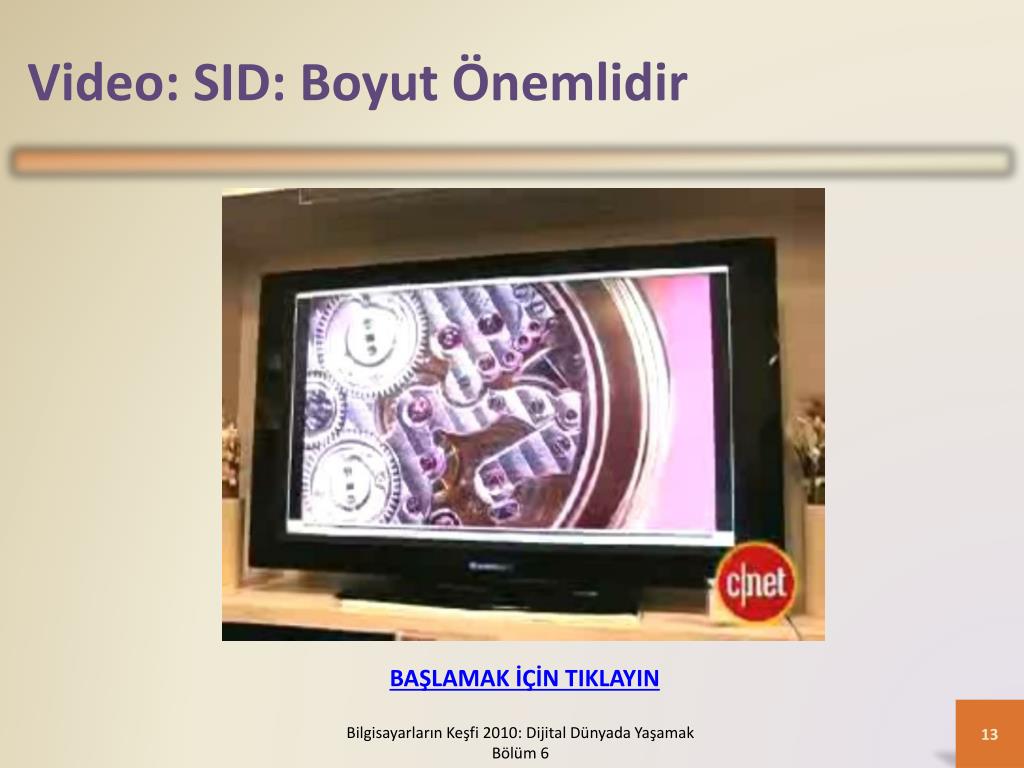 Video: SID: Boyut Önemlidir

c|net

BAŞLAMAK İÇİN TIKLAYIN

Bilgisayarların Keşfi 2010: Dijital Dünyada Yaşamak
Bölüm 6

13